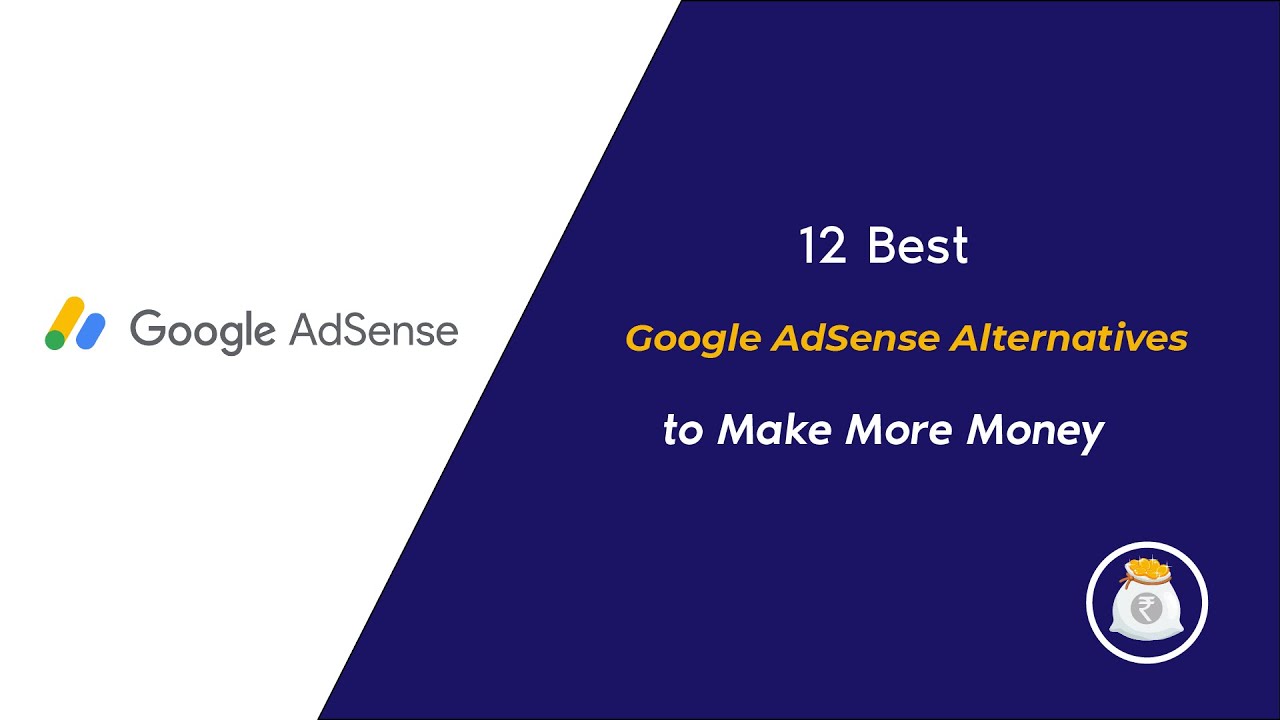 Google AdSense

12 Best

Google AdSense Alternatives

to Make More Money

₹